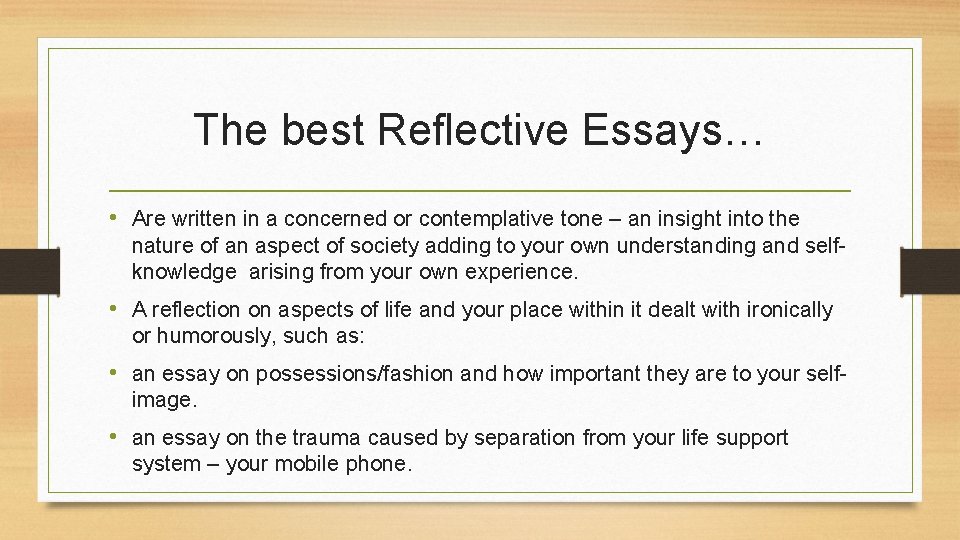 The best Reflective Essays…

• Are written in a concerned or contemplative tone – an insight into the nature of an aspect of society adding to your own understanding and self-knowledge arising from your own experience.

• A reflection on aspects of life and your place within it dealt with ironically or humorously, such as:

• an essay on possessions/fashion and how important they are to your self-image.

• an essay on the trauma caused by separation from your life support system – your mobile phone.